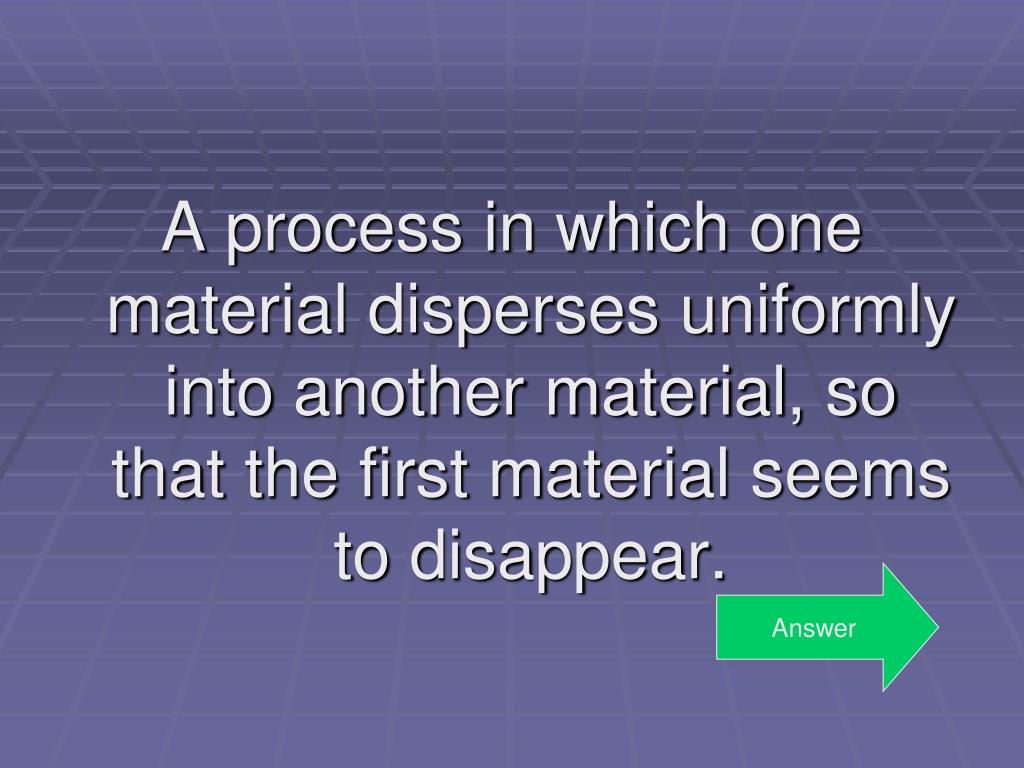 A process in which one material disperses uniformly into another material, so that the first material seems to disappear.

Answer